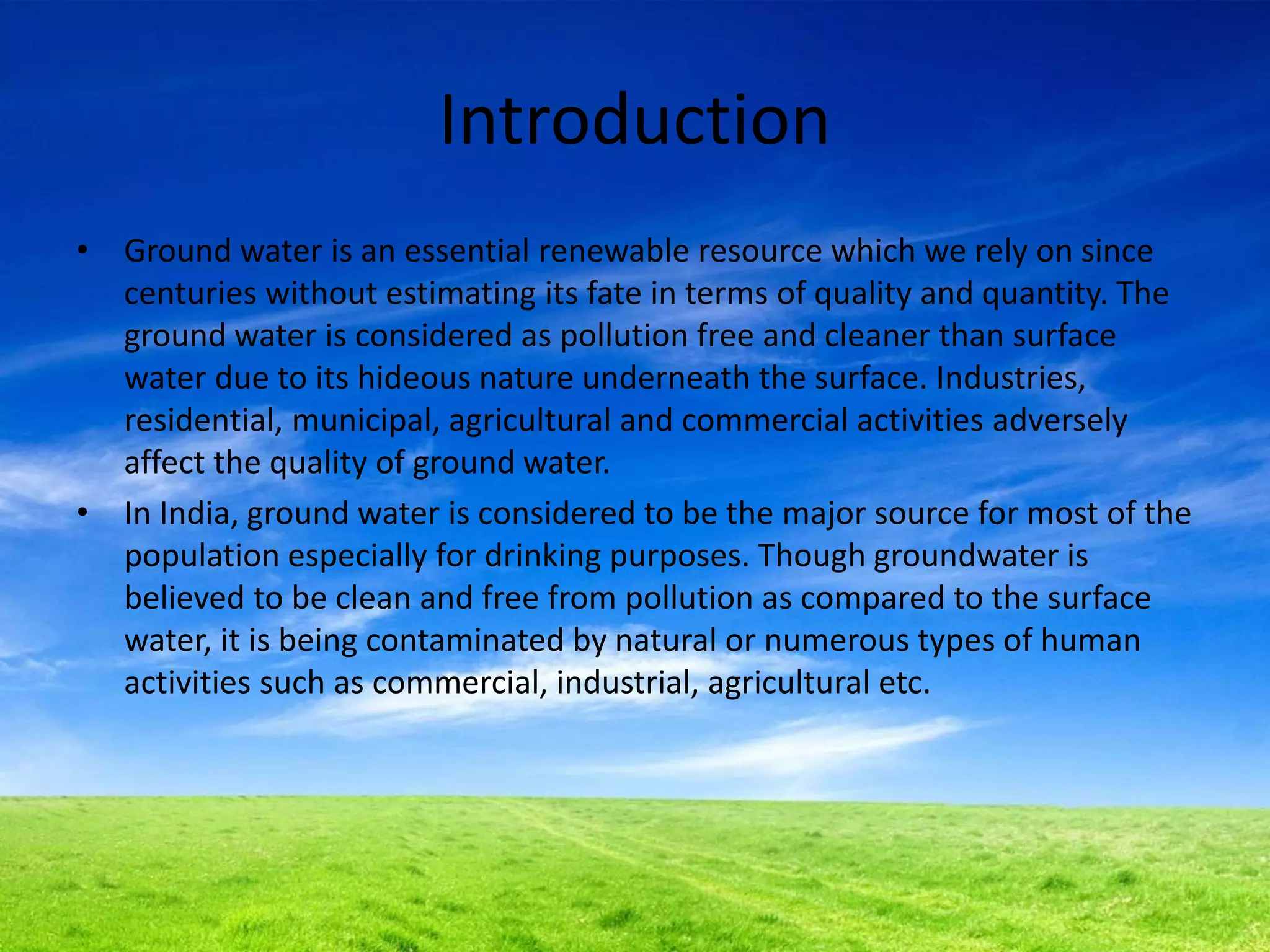 Introduction

• Ground water is an essential renewable resource which we rely on since centuries without estimating its fate in terms of quality and quantity. The ground water is considered as pollution free and cleaner than surface water due to its hideous nature underneath the surface. Industries, residential, municipal, agricultural and commercial activities adversely affect the quality of ground water.

• In India, ground water is considered to be the major source for most of the population especially for drinking purposes. Though groundwater is believed to be clean and free from pollution as compared to the surface water, it is being contaminated by natural or numerous types of human activities such as commercial, industrial, agricultural etc.